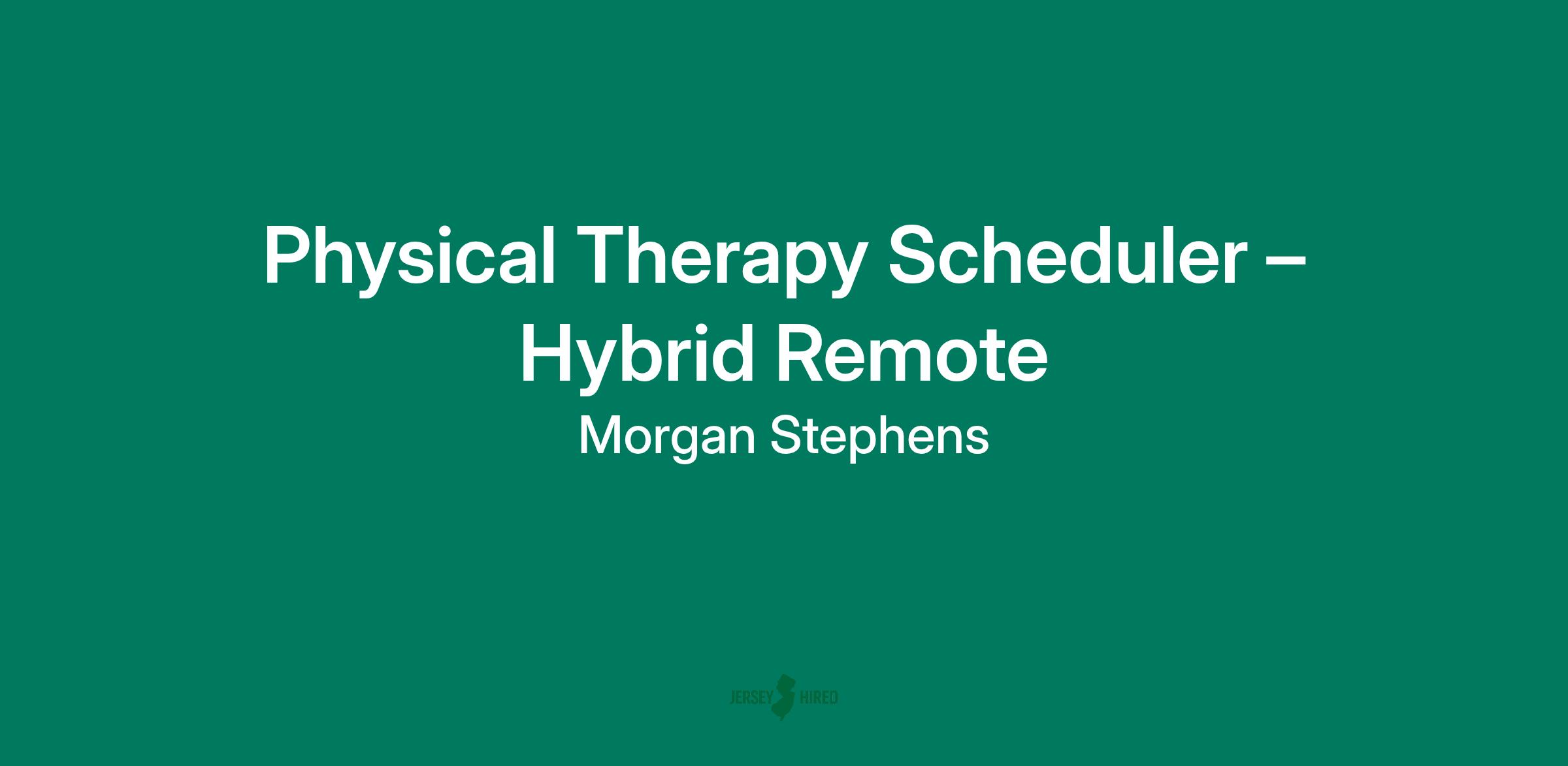 Physical Therapy Scheduler – Hybrid Remote

Morgan Stephens

JERSEY HIRED